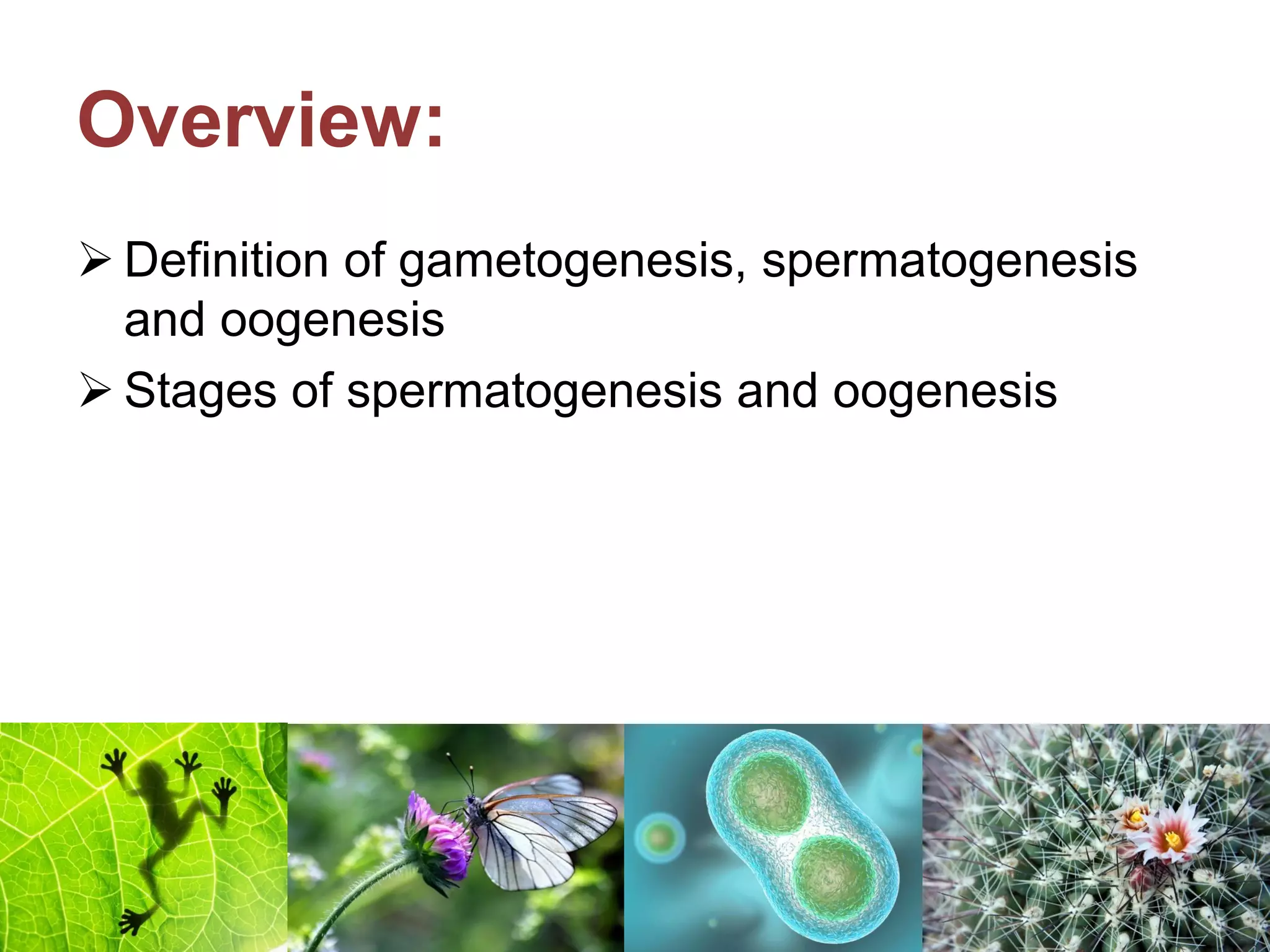 Overview:

➢ Definition of gametogenesis, spermatogenesis and oogenesis

➢ Stages of spermatogenesis and oogenesis